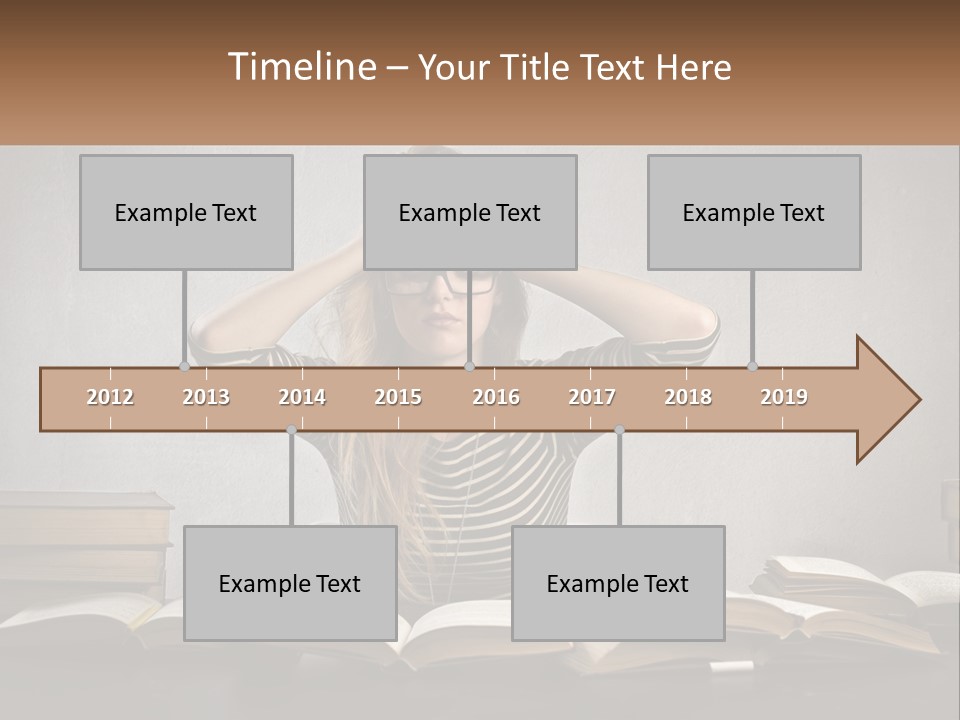 Timeline – Your Title Text Here

Example Text

Example Text

Example Text

2012 2013 2014 2015 2016 2017 2018 2019

Example Text

Example Text